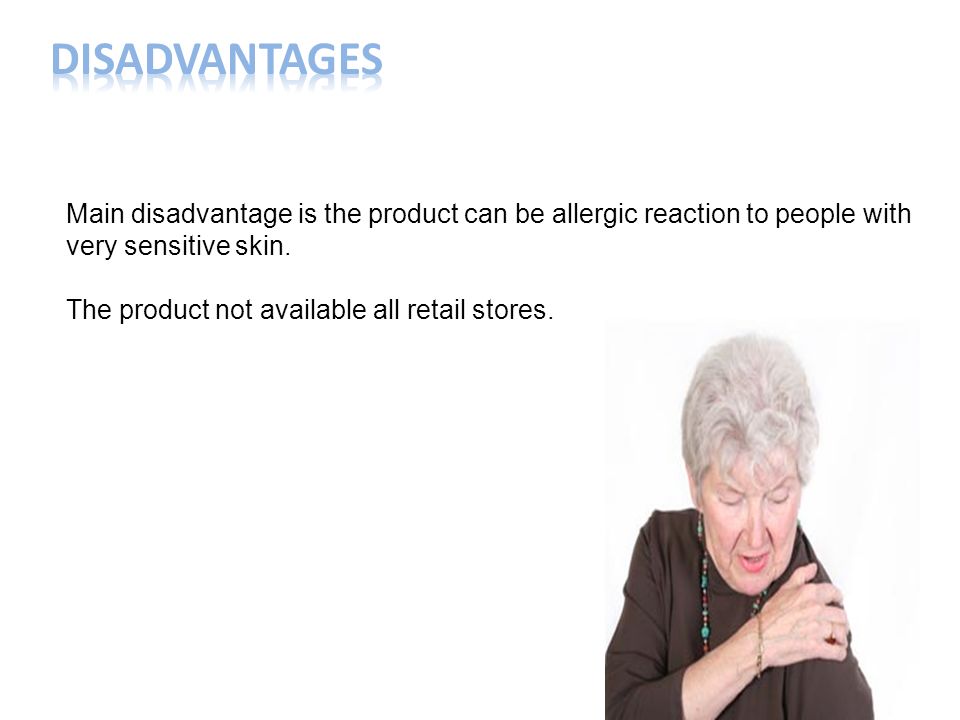 DISADVANTAGES

Main disadvantage is the product can be allergic reaction to people with very sensitive skin.

The product not available all retail stores.